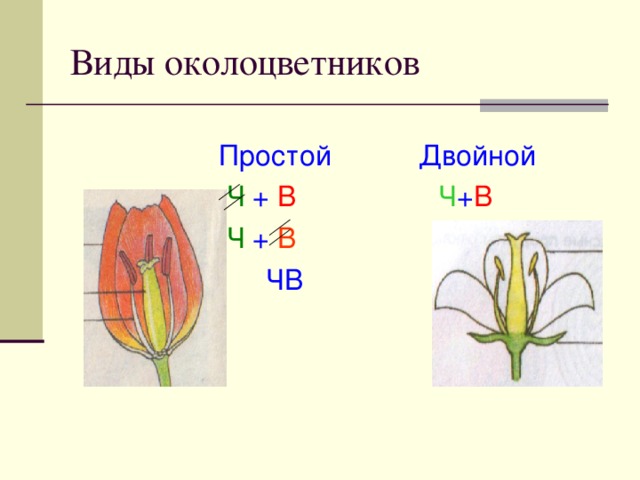 Виды околоцветников

Простой

Ч + В

Ч + В

ЧВ

Двойной

Ч+В